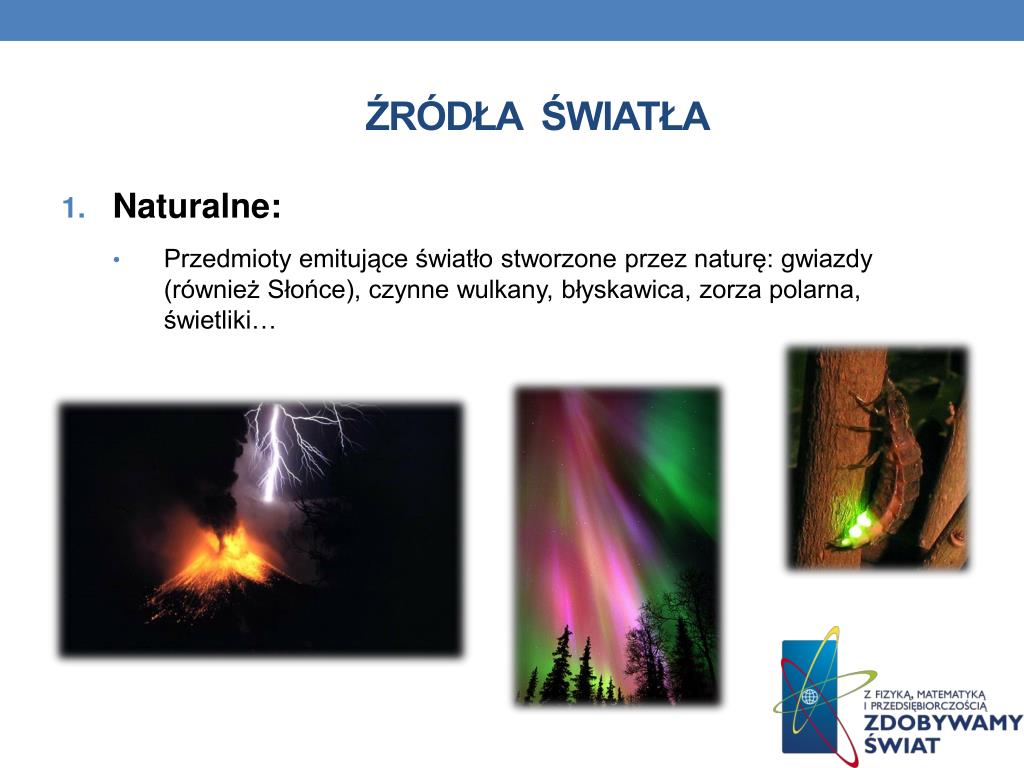 ŹRÓDŁA ŚWIATŁA

1. Naturalne:

• Przedmioty emitujące światło stworzone przez naturę: gwiazdy (również Słońce), czynne wulkany, błyskawica, zorza polarna, świetliki…

Z FIZYKĄ, MATEMATYKĄ I PRZEDSIĘBIORCZOŚCIĄ
ZDOBYWAMY ŚWIAT